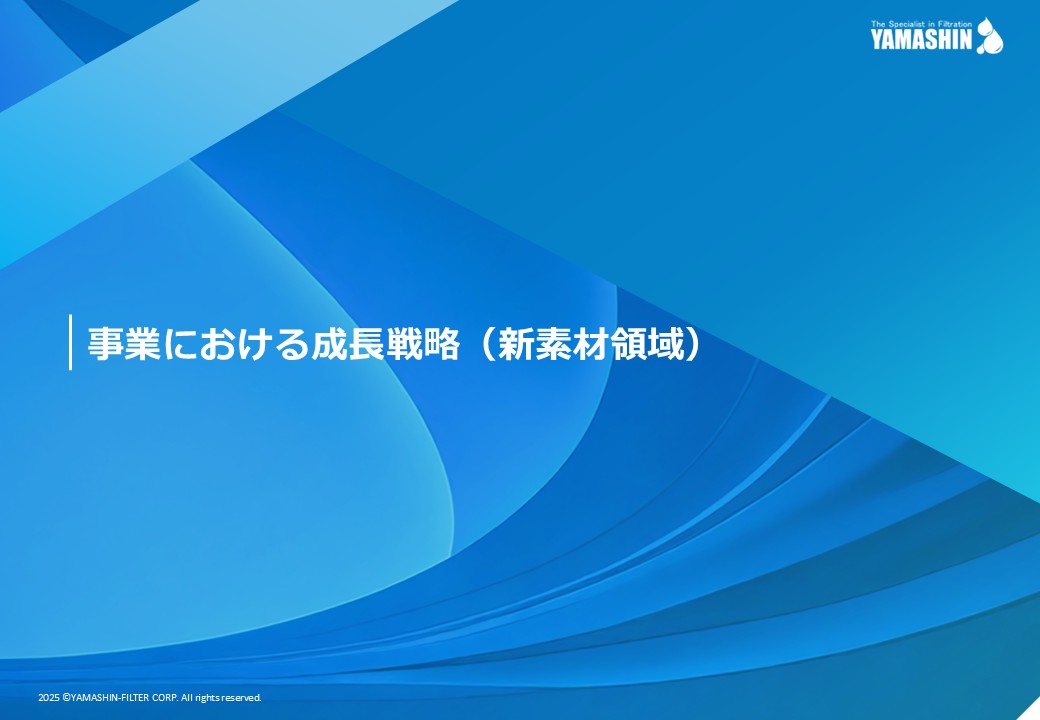 The Specialist in Filtration
YAMASHIN

事業における成長戦略（新素材領域）

2025 ©YAMASHIN-FILTER CORP. All rights reserved.